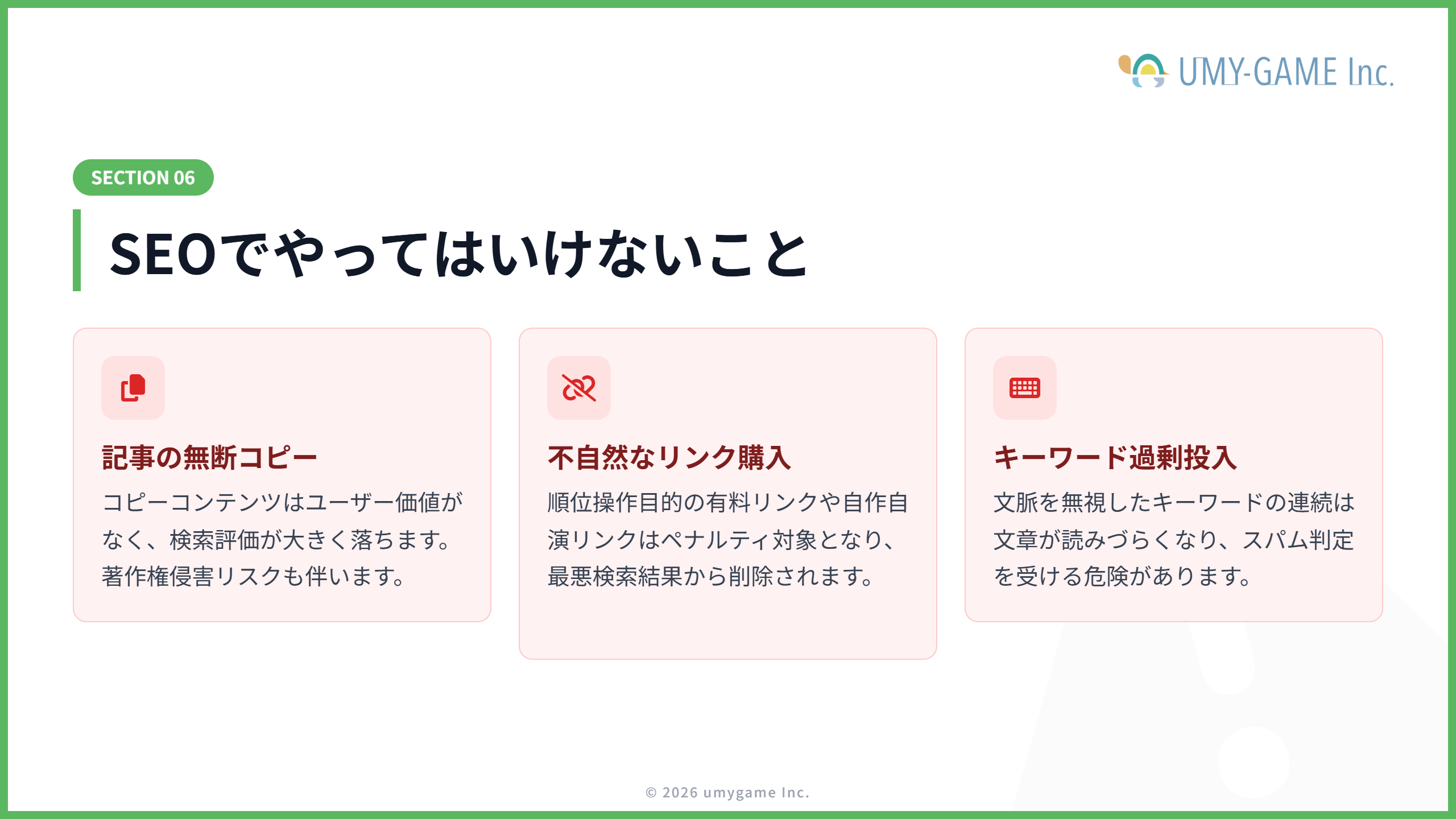 UMY-GAME Inc.

SECTION 06

SEOでやってはいけないこと

記事の無断コピー

コピーコンテンツはユーザー価値がなく、検索評価が大きく落ちます。著作権侵害リスクも伴います。

不自然なリンク購入

順位操作目的の有料リンクや自作自演リンクはペナルティ対象となり、最悪検索結果から削除されます。

キーワード過剰投入

文脈を無視したキーワードの連続は文章が読みづらくなり、スパム判定を受ける危険があります。

© 2026 umygame Inc.